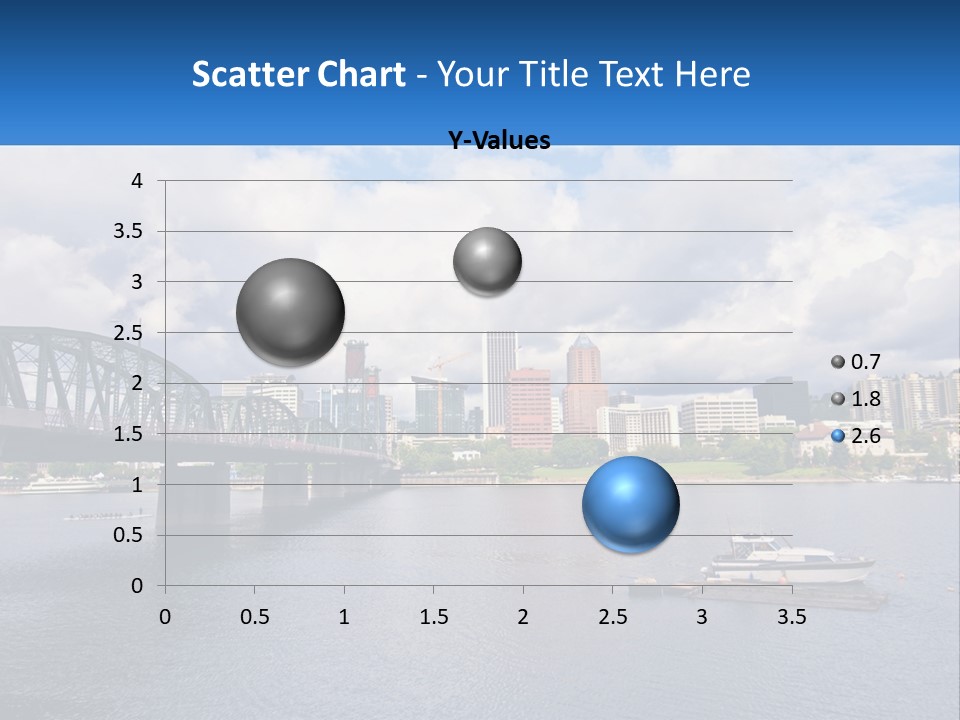 Scatter Chart - Your Title Text Here

Y-Values

4
3.5
3
2.5
2
1.5
1
0.5
0

0 0.5 1 1.5 2 2.5 3 3.5

0.7
1.8
2.6